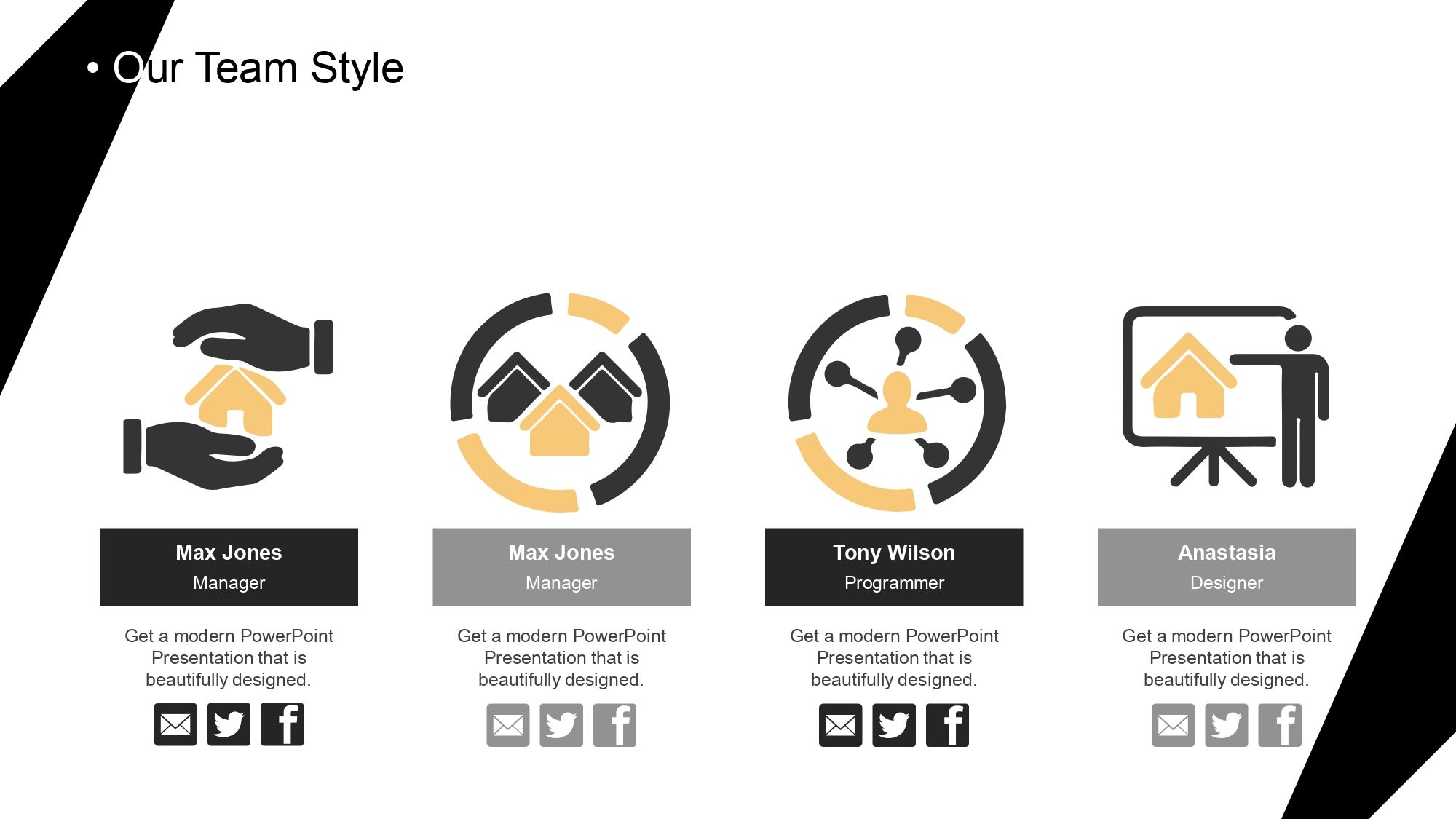 • Our Team Style

Max Jones
Manager

Get a modern PowerPoint Presentation that is beautifully designed.

Max Jones
Manager

Get a modern PowerPoint Presentation that is beautifully designed.

Tony Wilson
Programmer

Get a modern PowerPoint Presentation that is beautifully designed.

Anastasia
Designer

Get a modern PowerPoint Presentation that is beautifully designed.